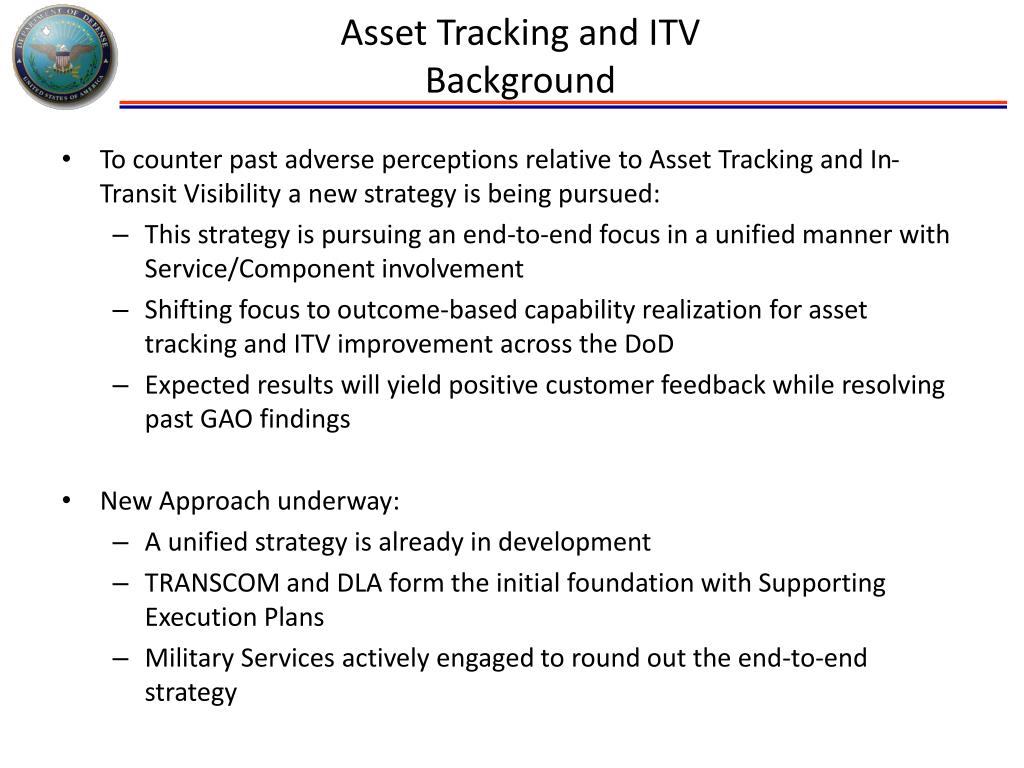 DEPARTMENT OF DEFENSE
UNITED STATES OF AMERICA

Asset Tracking and ITV
Background

• To counter past adverse perceptions relative to Asset Tracking and In-Transit Visibility a new strategy is being pursued:
– This strategy is pursuing an end-to-end focus in a unified manner with Service/Component involvement
– Shifting focus to outcome-based capability realization for asset tracking and ITV improvement across the DoD
– Expected results will yield positive customer feedback while resolving past GAO findings

• New Approach underway:
– A unified strategy is already in development
– TRANSCOM and DLA form the initial foundation with Supporting Execution Plans
– Military Services actively engaged to round out the end-to-end strategy